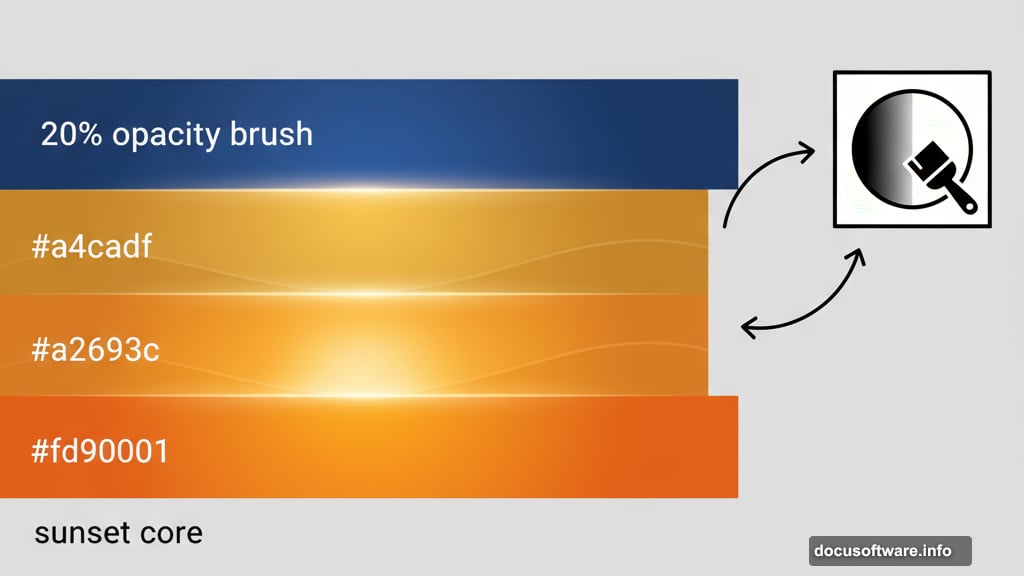 20% opacity brush

#a4cadf

#a2693c

#fd90001

sunset core

docusoftware.info